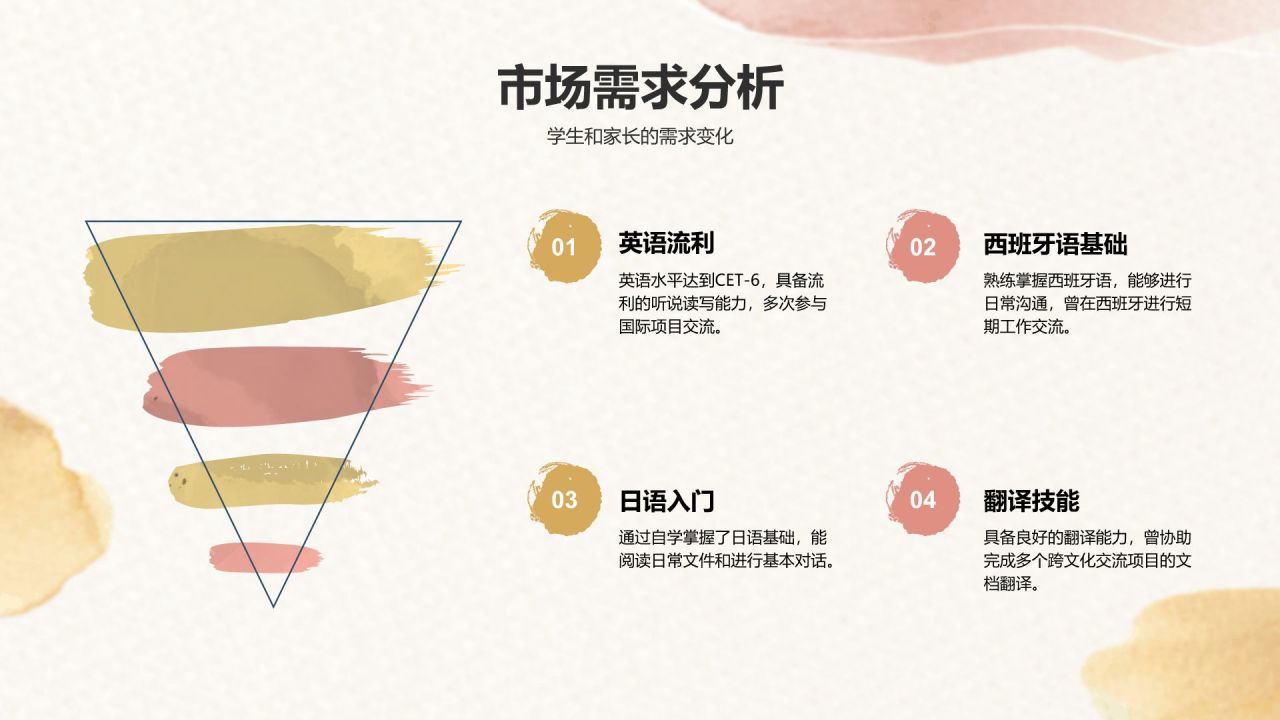 市场需求分析

学生和家长的需求变化

01

英语流利

英语水平达到CET-6，具备流利的听说读写能力，多次参与国际项目交流。

02

西班牙语基础

熟练掌握西班牙语，能够进行日常沟通，曾在西班牙进行短期工作交流。

03

日语入门

通过自学掌握了日语基础，能阅读日常文件和进行基本对话。

04

翻译技能

具备良好的翻译能力，曾协助完成多个跨文化交流项目的文档翻译。